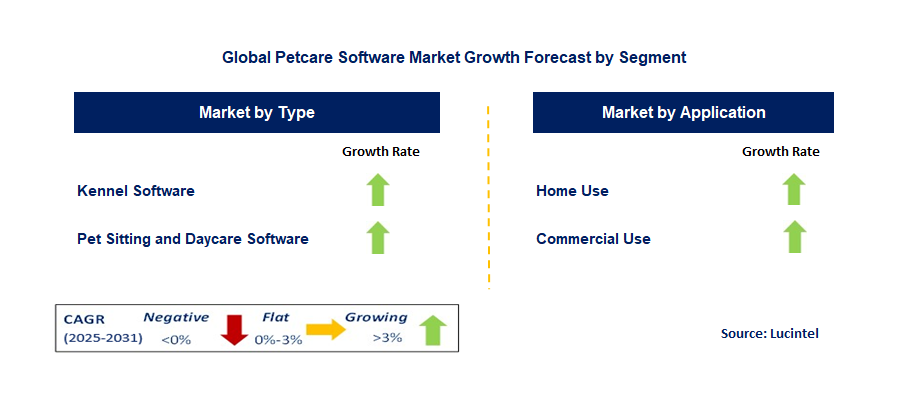 Global Petcare Software Market Growth Forecast by Segment

Market by Type

Growth Rate

Kennel Software

Pet Sitting and Daycare Software

Market by Application

Growth Rate

Home Use

Commercial Use

CAGR (2025-2031)

Negative <0%

Flat 0%-3%

Growing >3%

Source: Lucintel